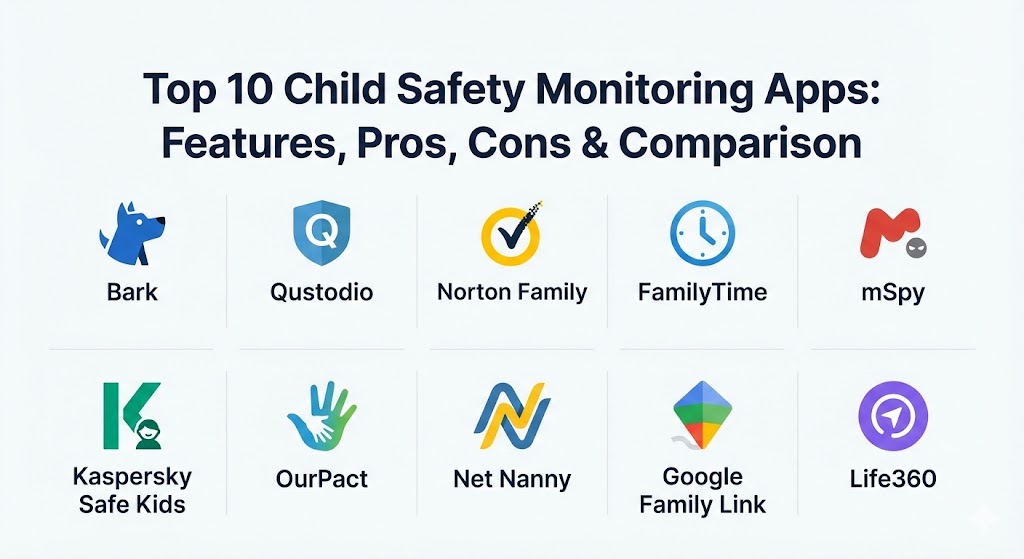 Top 10 Child Safety Monitoring Apps: Features, Pros, Cons & Comparison

Q

Bark

Qustodio

Norton Family

FamilyTime

mSpy

Kaspersky Safe Kids

OurPact

Net Nanny

Google Family Link

Life360